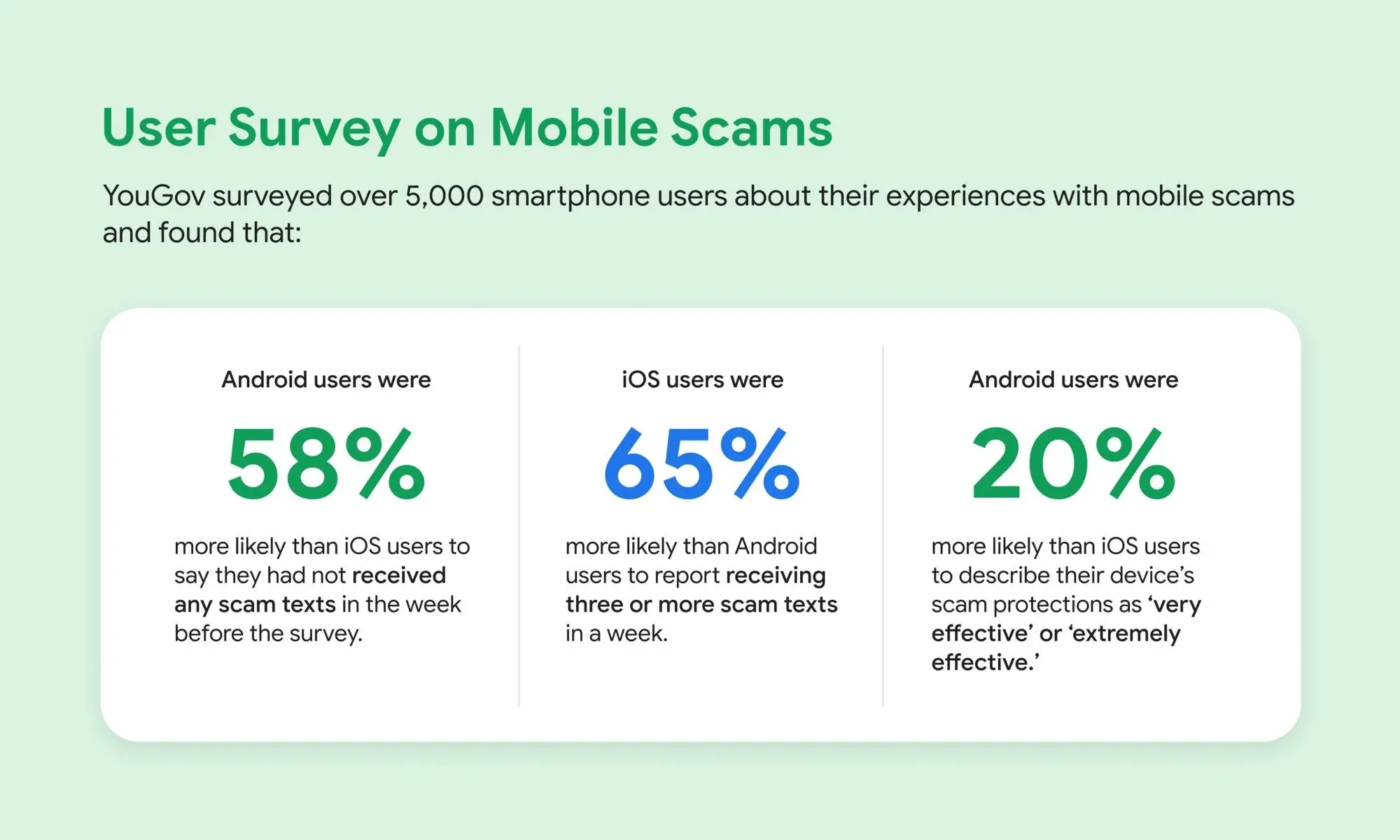 User Survey on Mobile Scams

YouGov surveyed over 5,000 smartphone users about their experiences with mobile scams and found that:

Android users were

58%

more likely than iOS users to say they had not received any scam texts in the week before the survey.

iOS users were

65%

more likely than Android users to report receiving three or more scam texts in a week.

Android users were

20%

more likely than iOS users to describe their device's scam protections as 'very effective' or 'extremely effective.'